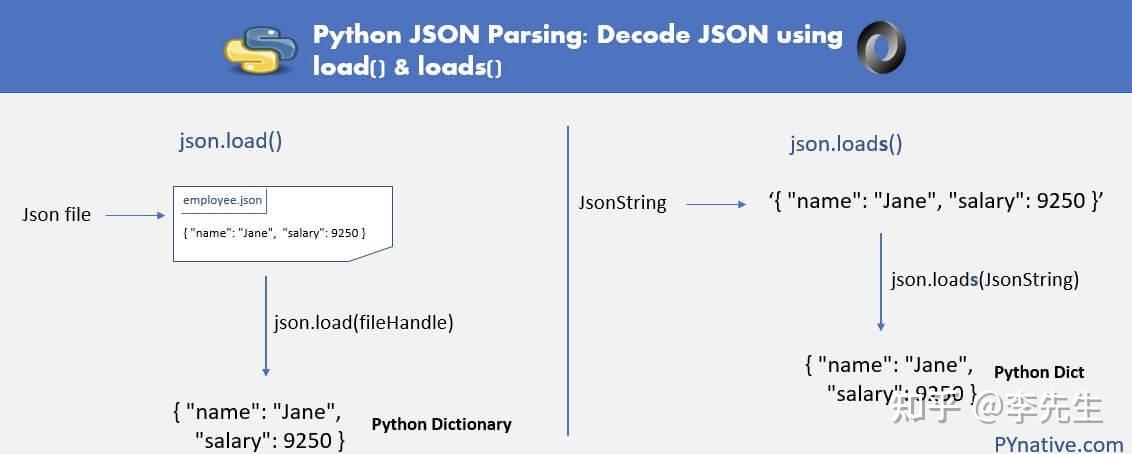 Python JSON Parsing: Decode JSON using load() & loads()

json.load()

Json file

employee.json

{ "name": "Jane", "salary": 9250 }

json.load(fileHandle)

{ "name": "Jane", "salary": 9250 }

Python Dictionary

json.loads()

JsonString

'{ "name": "Jane", "salary": 9250 }'

json.loads(JsonString)

{ "name": "Jane", "salary": 9250 }

Python Dict

知乎 @李先生

PYnative.com